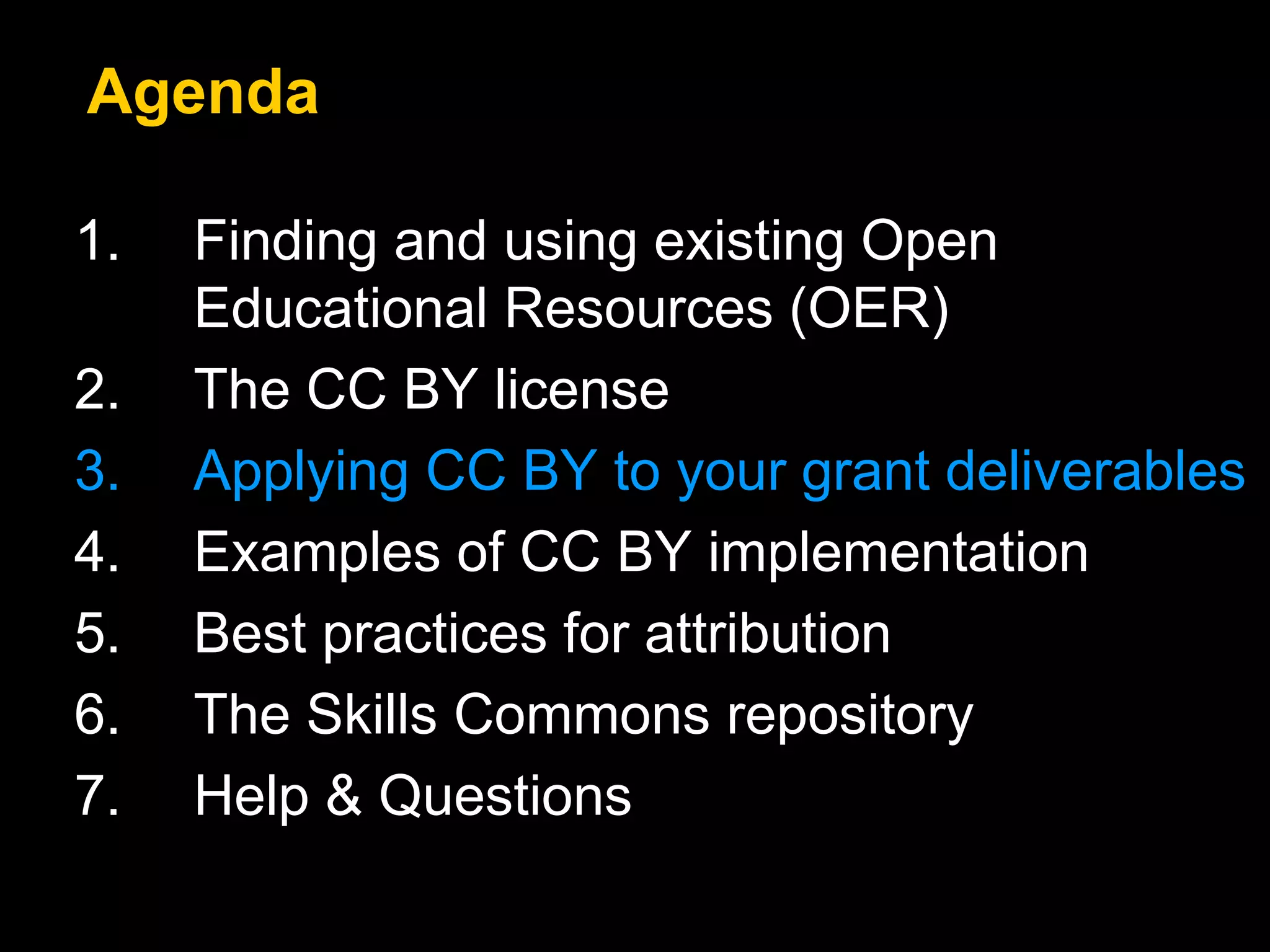 Agenda

1. Finding and using existing Open Educational Resources (OER)
2. The CC BY license
3. Applying CC BY to your grant deliverables
4. Examples of CC BY implementation
5. Best practices for attribution
6. The Skills Commons repository
7. Help & Questions